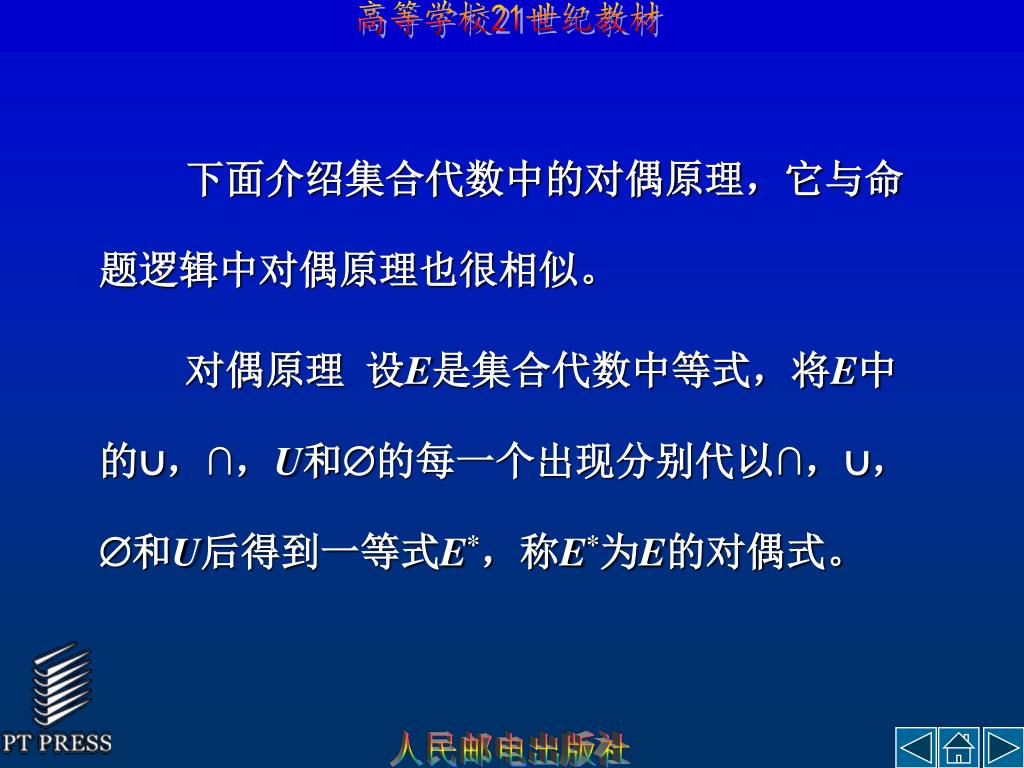 高等学校21世纪教材

下面介绍集合代数中的对偶原理，它与命题逻辑中对偶原理也很相似。

对偶原理 设$E$是集合代数中等式，将$E$中的$\cup$，$\cap$，$U$和$\varnothing$的每一个出现分别代以$\cap$，$\cup$，$\varnothing$和$U$后得到一等式$E^*$，称$E^*$为$E$的对偶式。

PT PRESS

人民邮电出版社